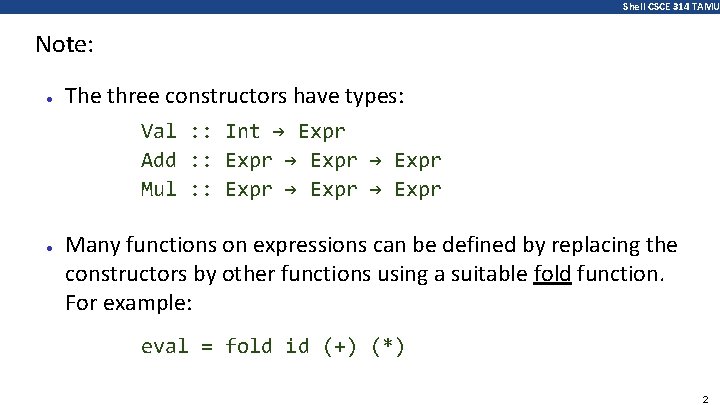 Shell CSCE 314 TAMU

Note:

• The three constructors have types:

Val :: Int → Expr
Add :: Expr → Expr → Expr
Mul :: Expr → Expr → Expr

• Many functions on expressions can be defined by replacing the constructors by other functions using a suitable fold function. For example:

eval = fold id (+) (*)

2